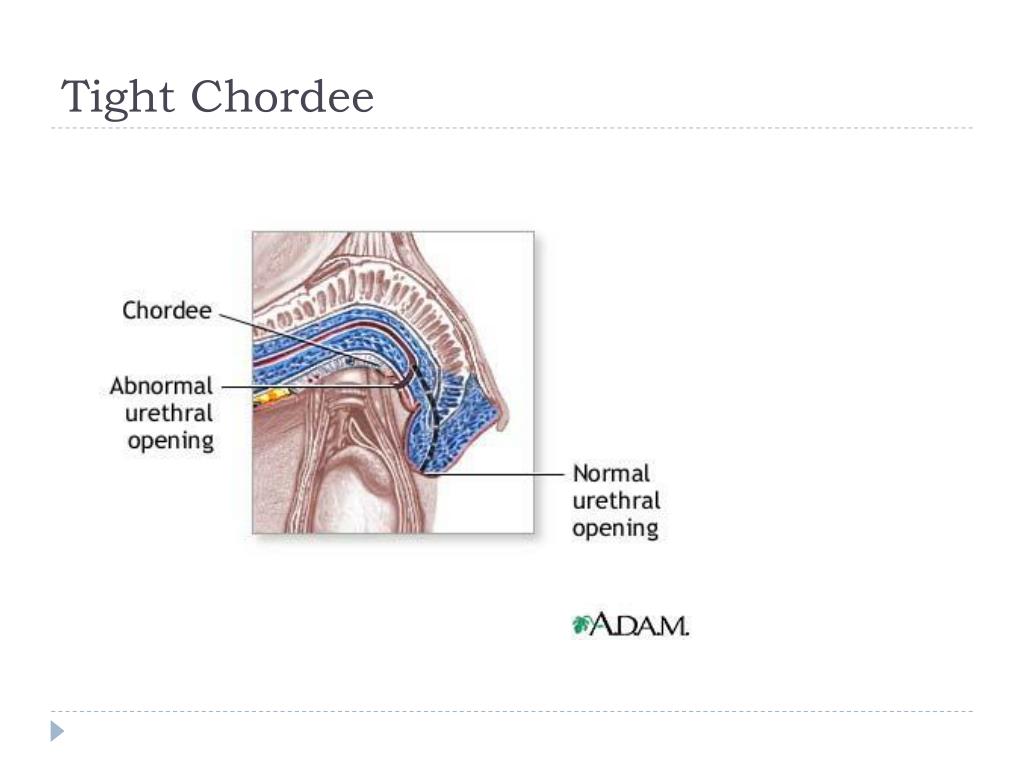 Tight Chordee

Chordee

Abnormal urethral opening

Normal urethral opening

A.D.A.M.